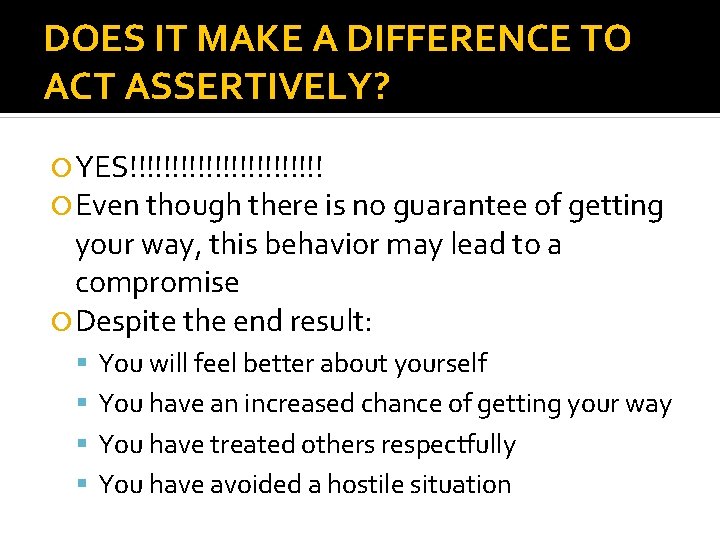 DOES IT MAKE A DIFFERENCE TO ACT ASSERTIVELY?

YES!!!!!!!!!!!!!!!!!!!!!!!

Even though there is no guarantee of getting your way, this behavior may lead to a compromise

Despite the end result:

You will feel better about yourself

You have an increased chance of getting your way

You have treated others respectfully

You have avoided a hostile situation